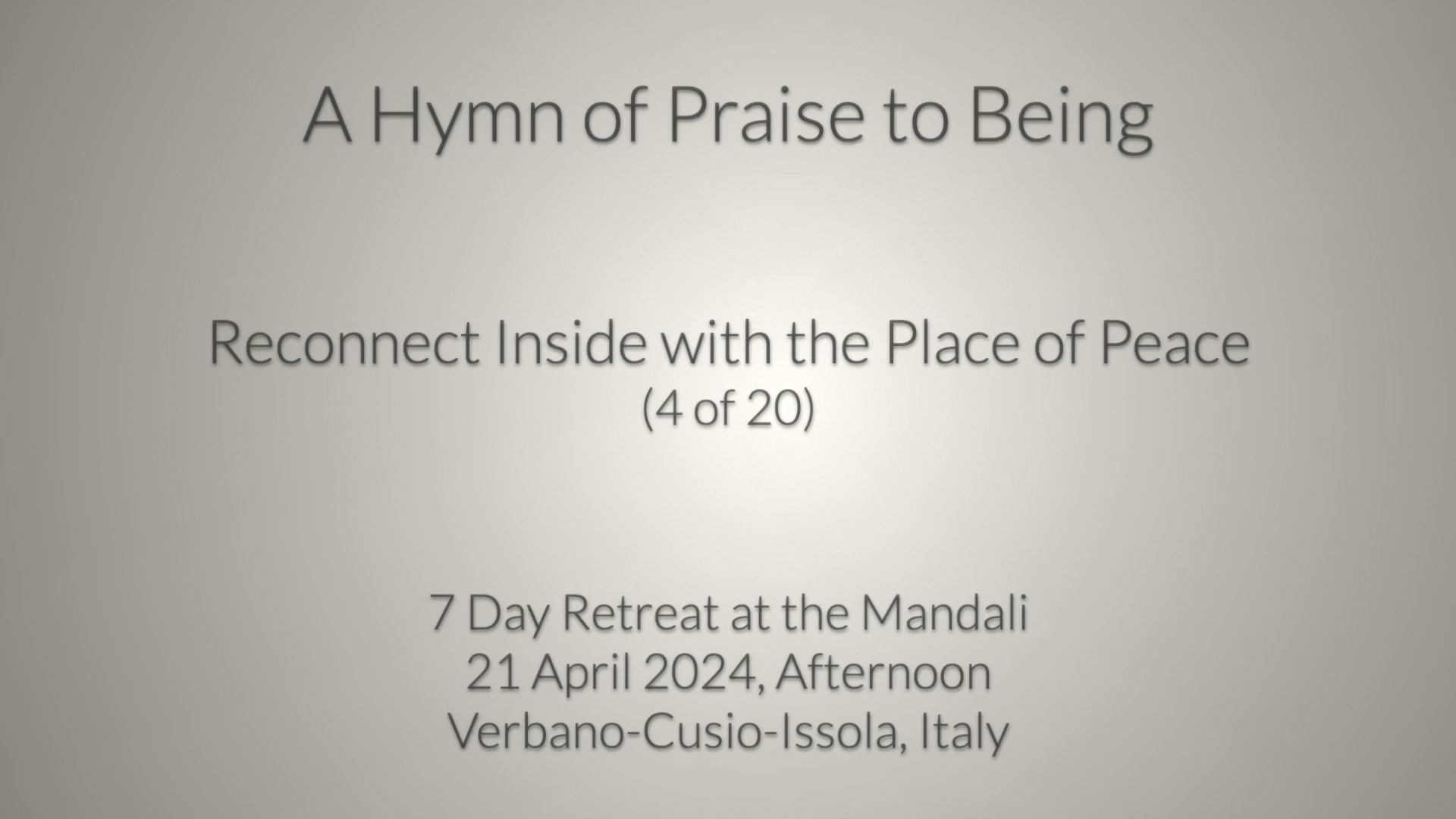 A Hymn of Praise to Being

Reconnect Inside with the Place of Peace
(4 of 20)

7 Day Retreat at the Mandali
21 April 2024, Afternoon
Verbano-Cusio-Issola, Italy